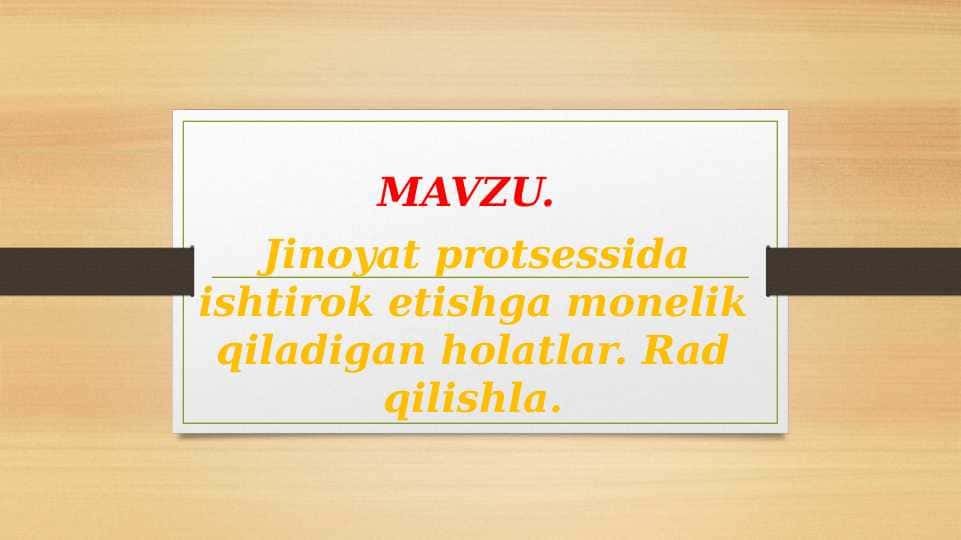 MAVZU.

Jinoyat protsessida ishtirok etishga monelik qiladigan holatlar. Rad qilishla.